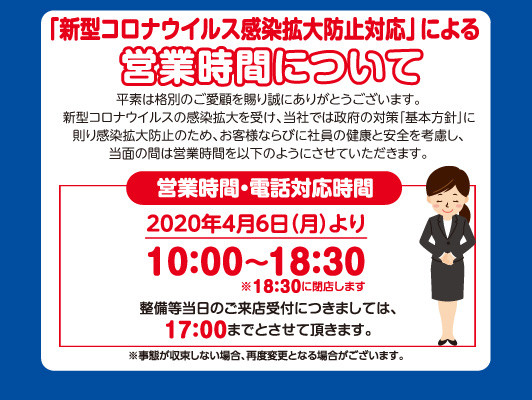 「新型コロナウイルス感染拡大防止対応」による
営業時間について

平素は格別のご愛顧を賜り誠にありがとうございます。
新型コロナウイルスの感染拡大を受け、当社では政府の対策「基本方針」に則り感染拡大防止のため、お客様ならびに社員の健康と安全を考慮し、当面の間は営業時間を以下のようにさせていただきます。

営業時間・電話対応時間

2020年4月6日(月)より
10:00~18:30
※18:30に閉店します

整備等当日のご来店受付につきましては、
17:00までとさせて頂きます。

※事態が収束しない場合、再度変更となる場合がございます。